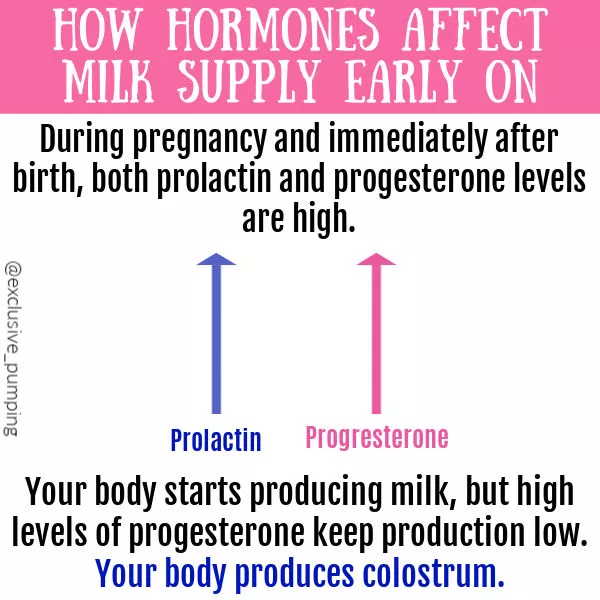 HOW HORMONES AFFECT MILK SUPPLY EARLY ON

During pregnancy and immediately after birth, both prolactin and progesterone levels are high.

@exclusive_pumping

Prolactin

Progresterone

Your body starts producing milk, but high levels of progesterone keep production low. Your body produces colostrum.